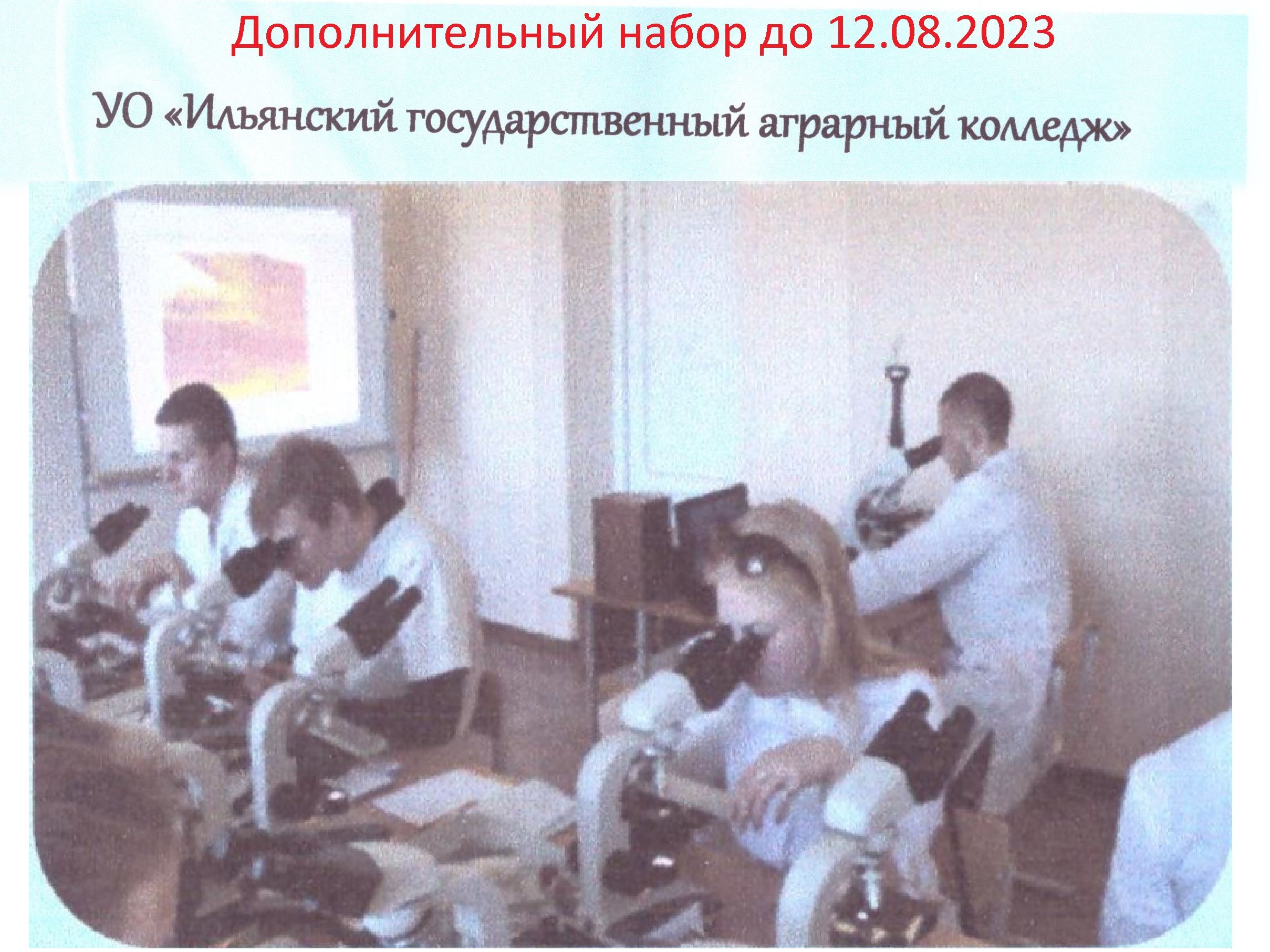 Дополнительный набор до 12.08.2023

УО «Ильянский государственный аграрный колледж»